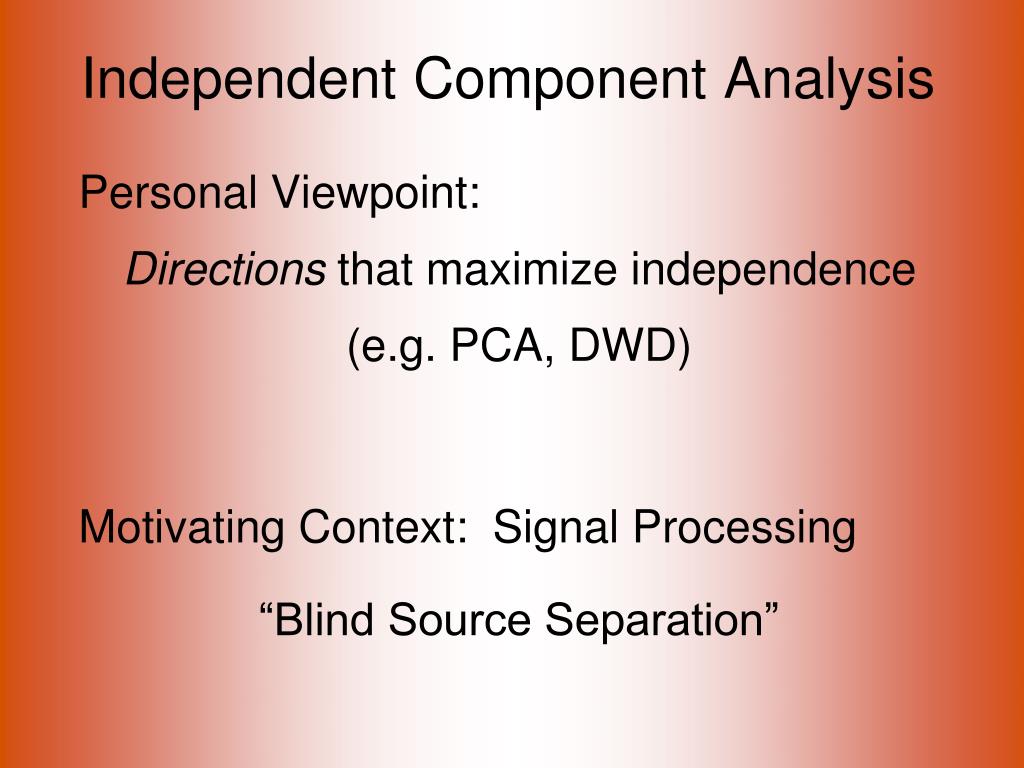 Independent Component Analysis

Personal Viewpoint:

Directions that maximize independence

(e.g. PCA, DWD)

Motivating Context: Signal Processing

“Blind Source Separation”